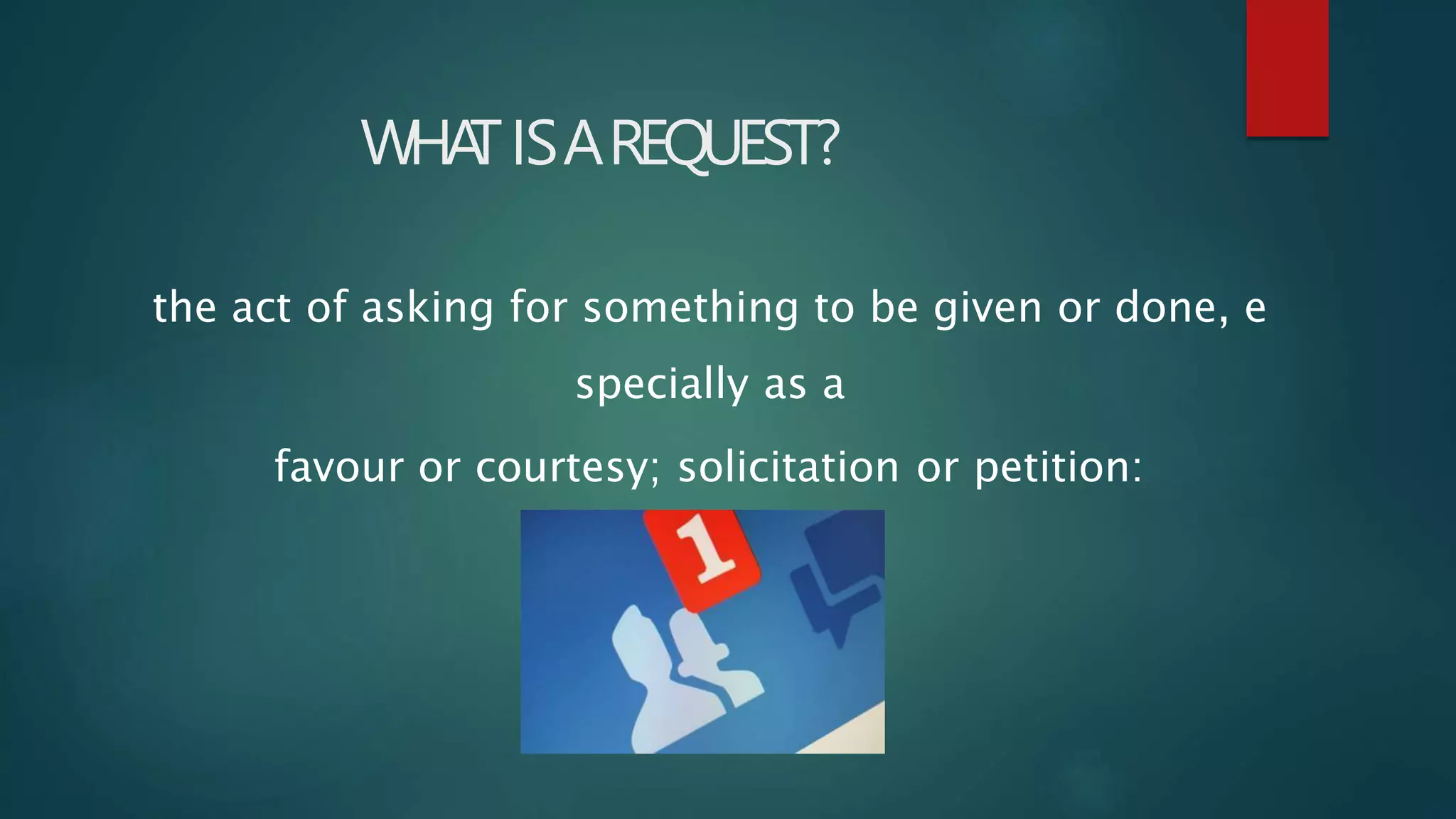 WHAT IS A REQUEST?

the act of asking for something to be given or done, e specially as a

favour or courtesy; solicitation or petition:

1